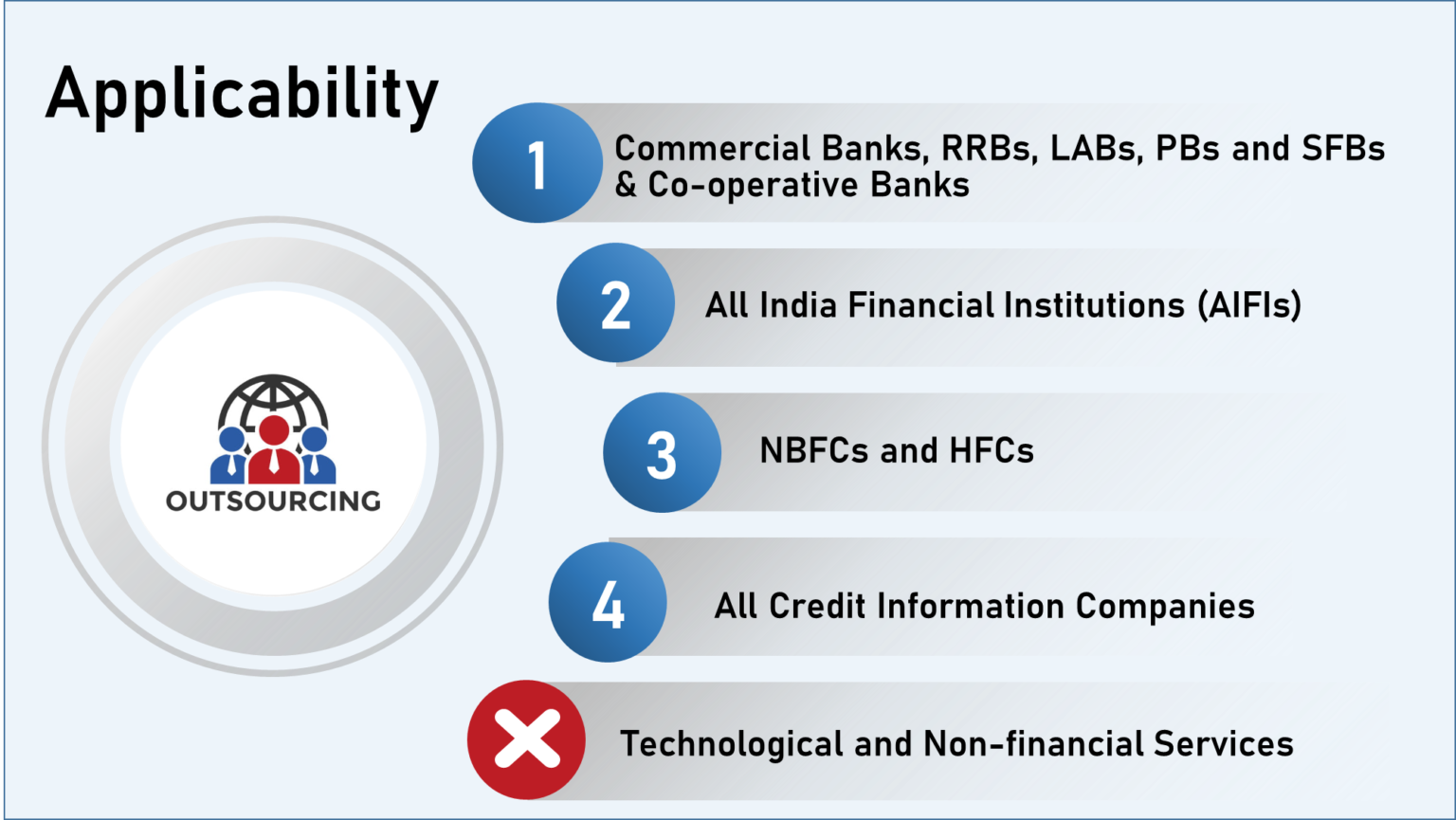 Applicability

OUTSOURCING

1 Commercial Banks, RRBs, LABs, PBs and SFBs & Co-operative Banks

2 All India Financial Institutions (AIFIs)

3 NBFCs and HFCs

4 All Credit Information Companies

Technological and Non-financial Services